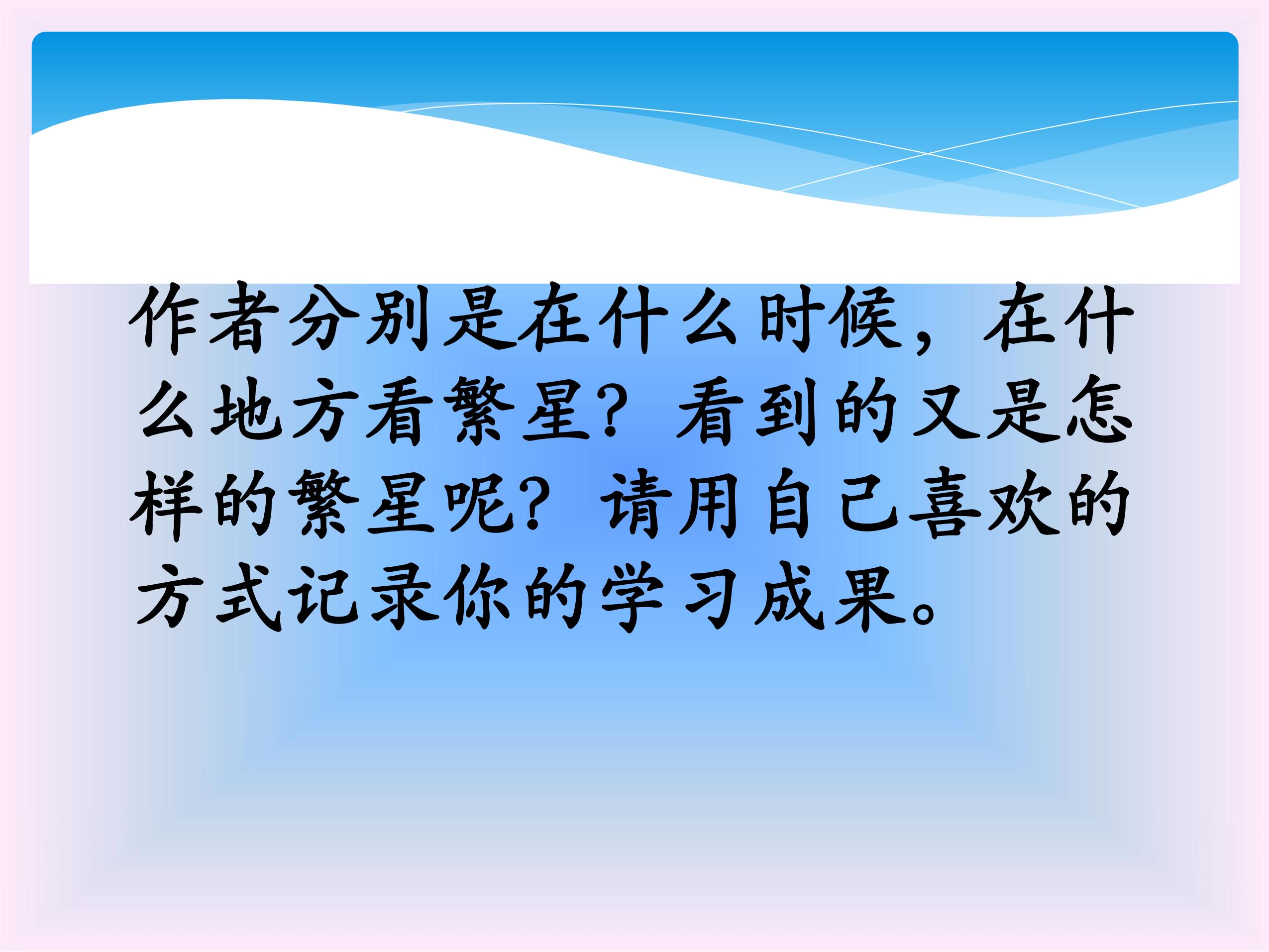 作者分别是在什么时候，在什么地方看繁星？看到的又是怎样的繁星呢？请用自己喜欢的方式记录你的学习成果。